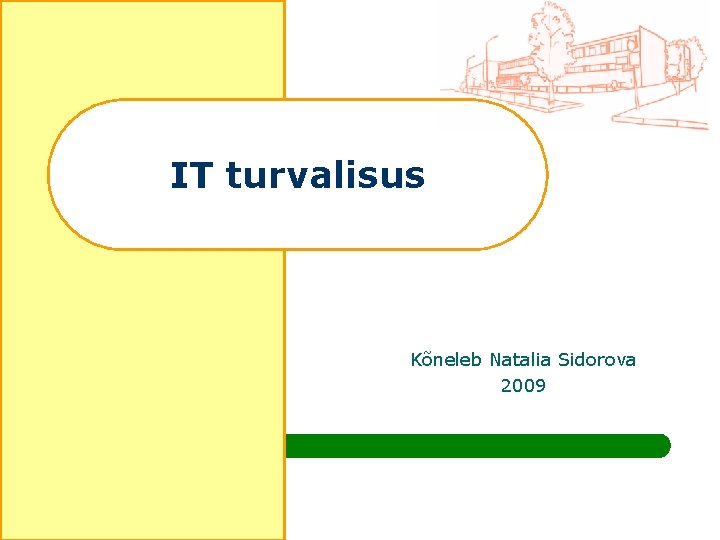 IT turvalisus

Kõneleb Natalia Sidorova
2009